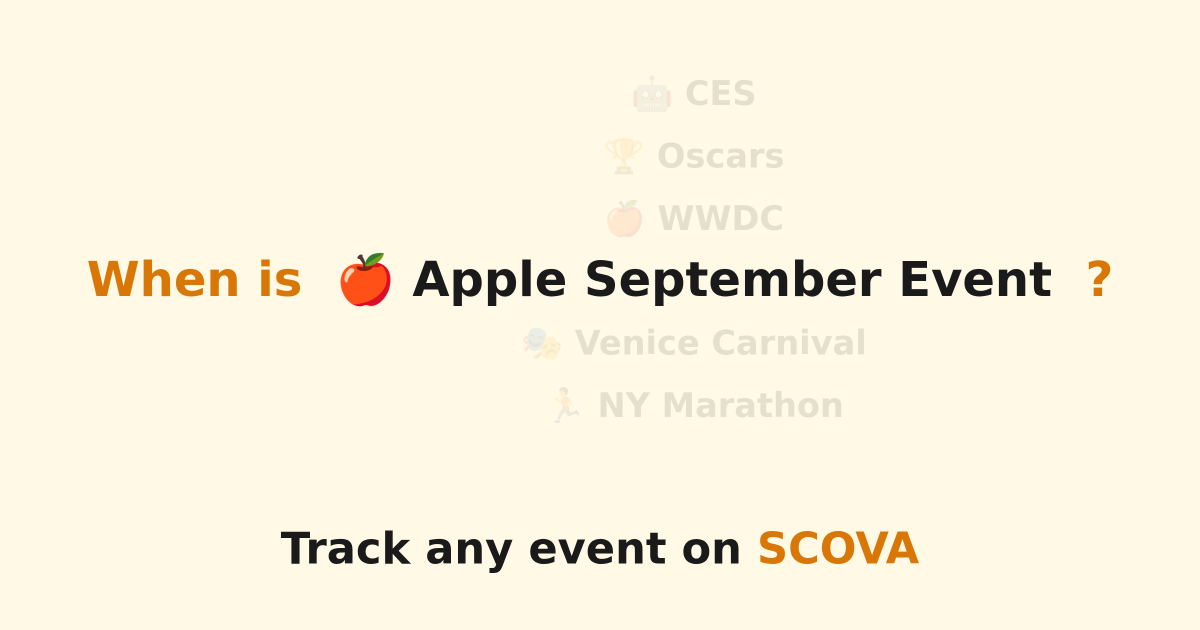 🤖 CES

🏆 Oscars

🍎 WWDC

When is 🍎 Apple September Event ?

🎭 Venice Carnival

🏃 NY Marathon

Track any event on SCOVA